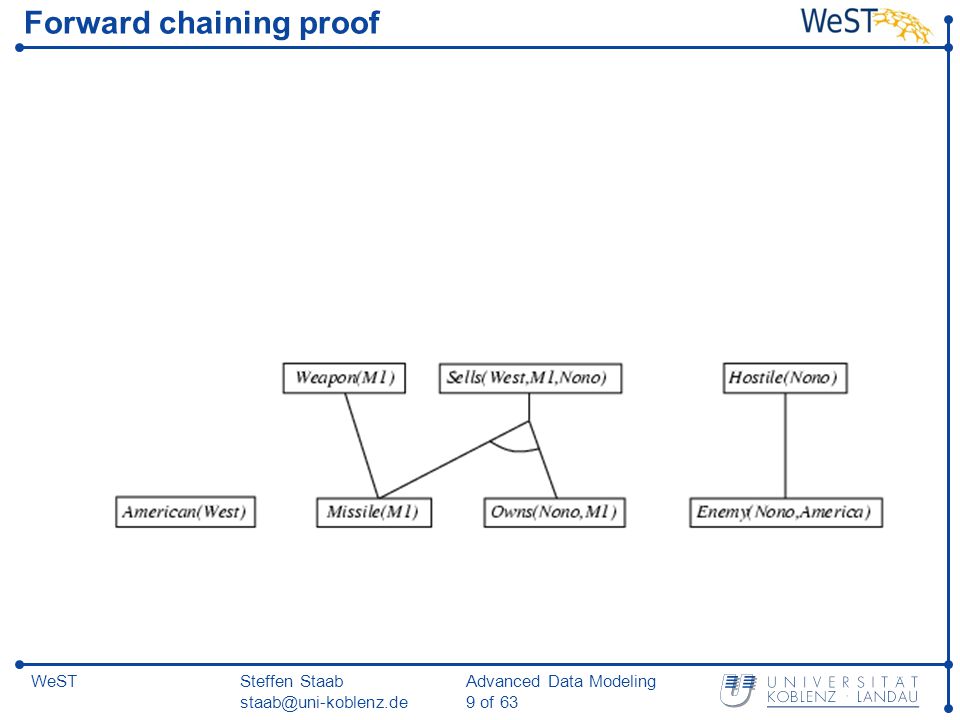 Forward chaining proof

WeST

Weapon(M1)

Sells(West,M1,Nono)

Hostile(Nono)

American(West)

Missile(M1)

Owns(Nono,M1)

Enemy(Nono,America)

WeST

Steffen Staab
staab@uni-koblenz.de

Advanced Data Modeling
9 of 63

UNIVERSITÄT
KOBLENZ · LANDAU